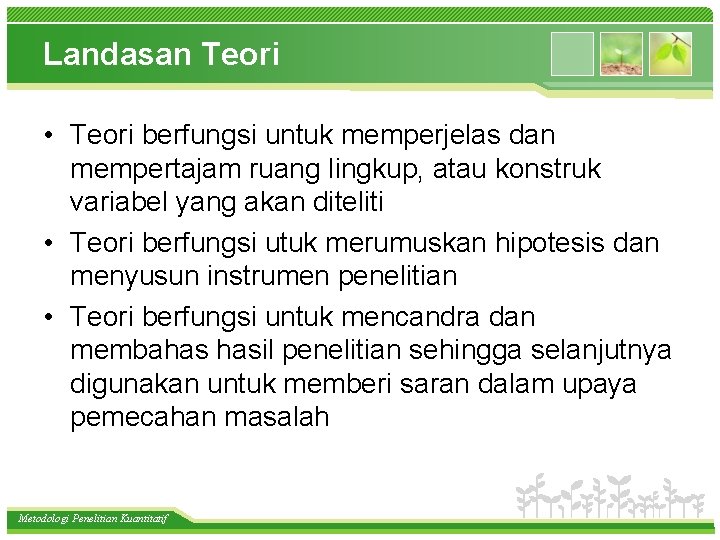 Landasan Teori

• Teori berfungsi untuk memperjelas dan mempertajam ruang lingkup, atau konstruk variabel yang akan diteliti
• Teori berfungsi utuk merumuskan hipotesis dan menyusun instrumen penelitian
• Teori berfungsi untuk mencandra dan membahas hasil penelitian sehingga selanjutnya digunakan untuk memberi saran dalam upaya pemecahan masalah

Metodologi Penelitian Kuantitatif